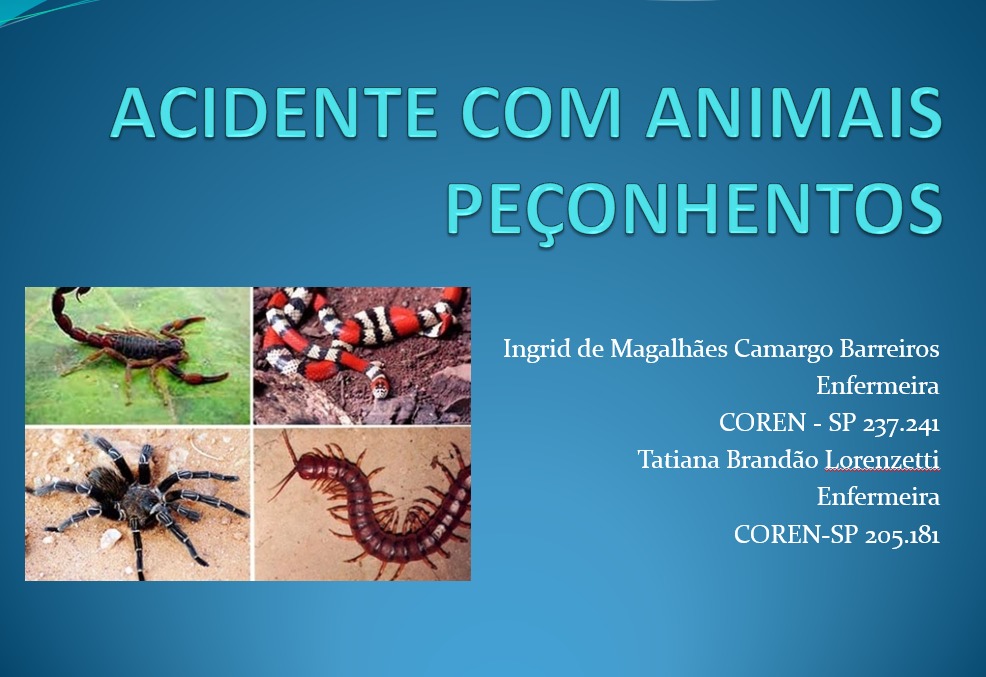 ACIDENTE COM ANIMAIS PEÇONHENTOS

Ingrid de Magalhães Camargo Barreiros
Enfermeira
COREN - SP 237.241
Tatiana Brandão Lorenzetti
Enfermeira
COREN-SP 205.181